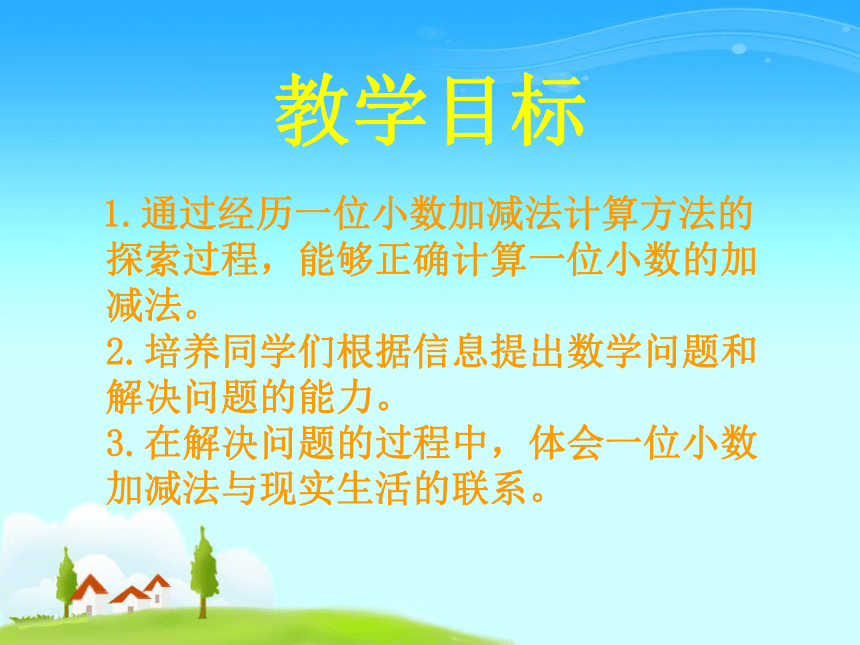 教学目标

1.通过经历一位小数加减法计算方法的探索过程，能够正确计算一位小数的加减法。
2.培养同学们根据信息提出数学问题和解决问题的能力。
3.在解决问题的过程中，体会一位小数加减法与现实生活的联系。